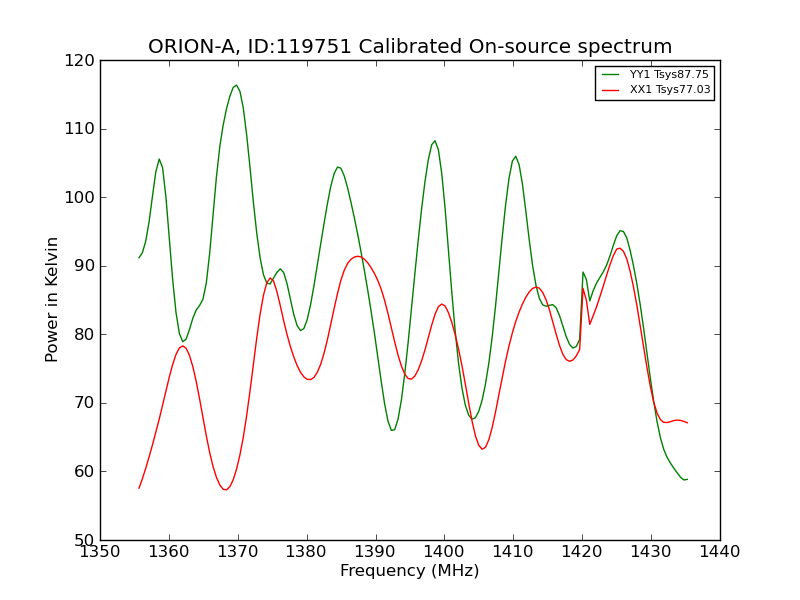 ORION-A, ID:119751 Calibrated On-source spectrum

YY1 Tsys87.75
XX1 Tsys77.03

Power in Kelvin

120
110
100
90
80
70
60
50

1350 1360 1370 1380 1390 1400 1410 1420 1430 1440

Frequency (MHz)